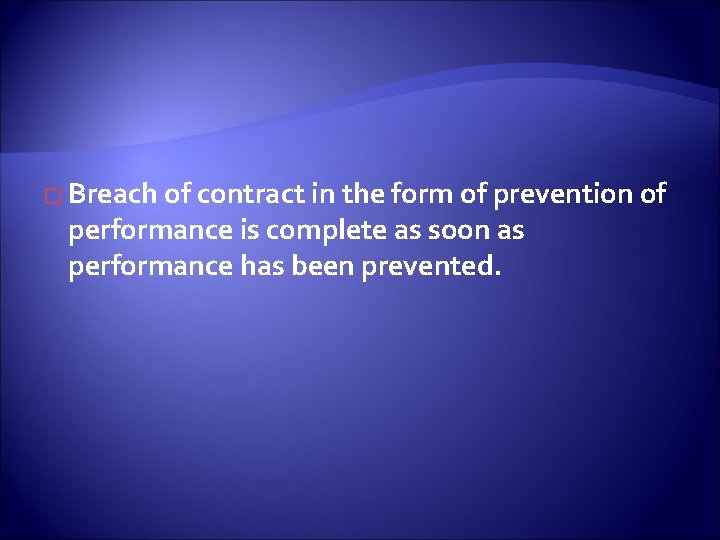 Breach of contract in the form of prevention of performance is complete as soon as performance has been prevented.